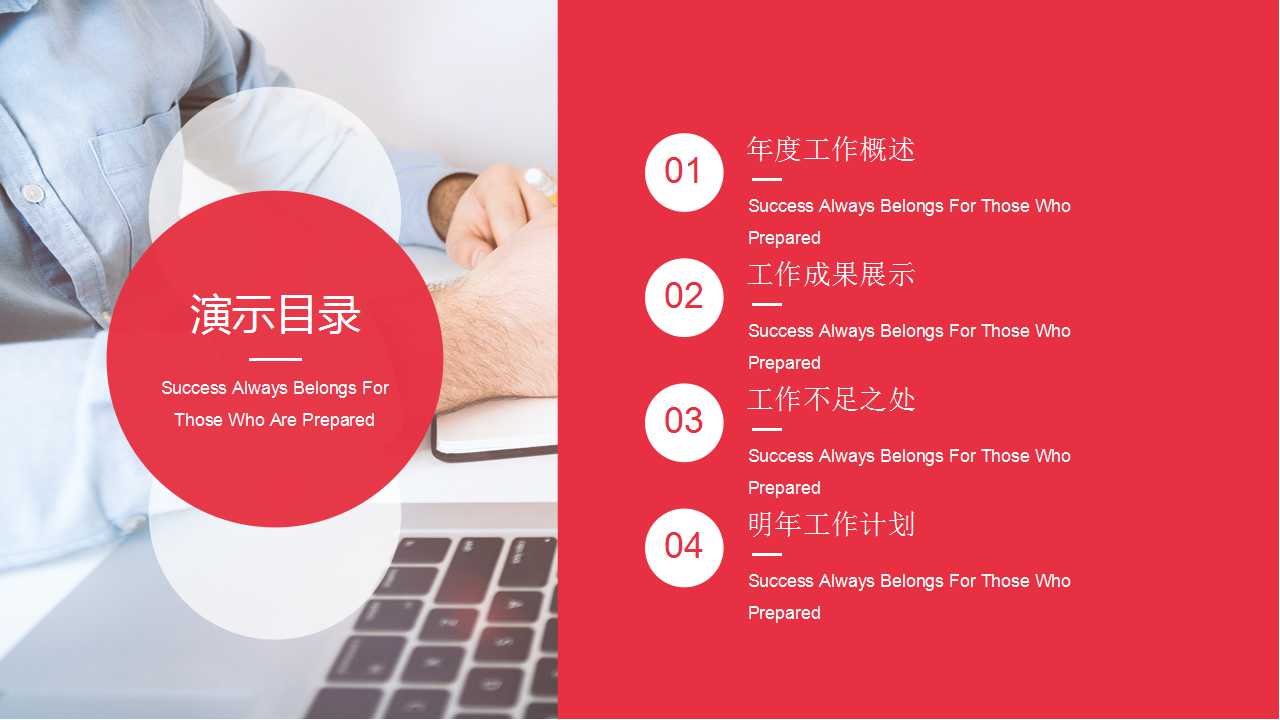 演示目录

Success Always Belongs For Those Who Are Prepared

01
年度工作概述
Success Always Belongs For Those Who Prepared

02
工作成果展示
Success Always Belongs For Those Who Prepared

03
工作不足之处
Success Always Belongs For Those Who Prepared

04
明年工作计划
Success Always Belongs For Those Who Prepared